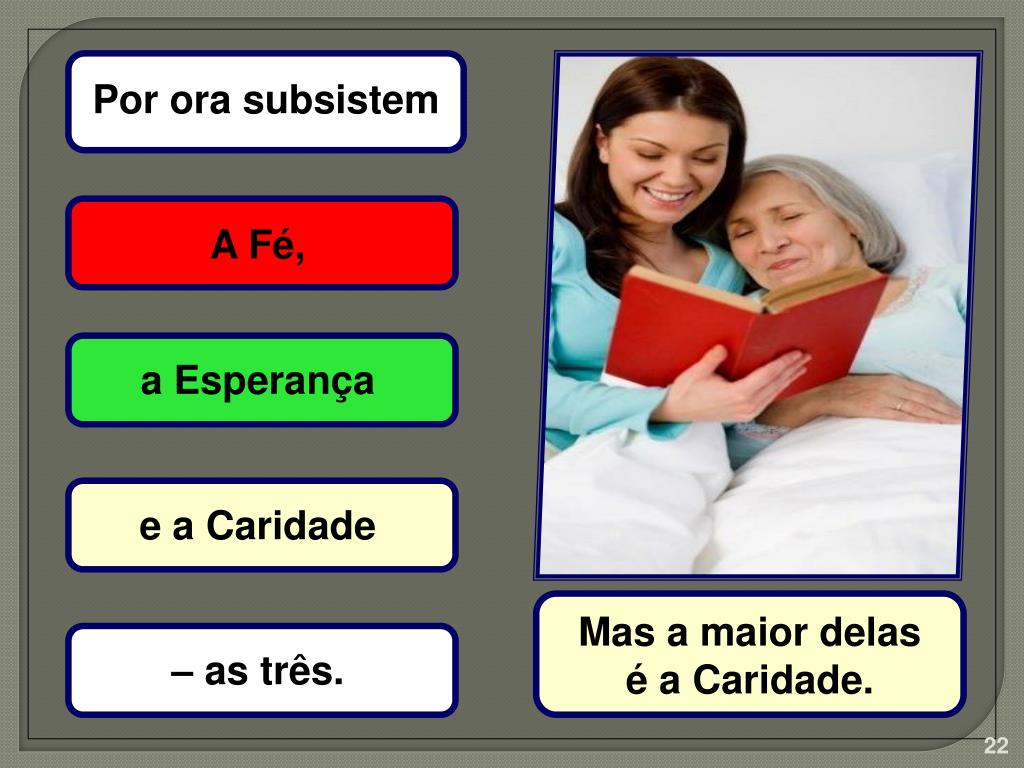 Por ora subsistem

A Fé,

a Esperança

e a Caridade

– as três.

Mas a maior delas é a Caridade.

22